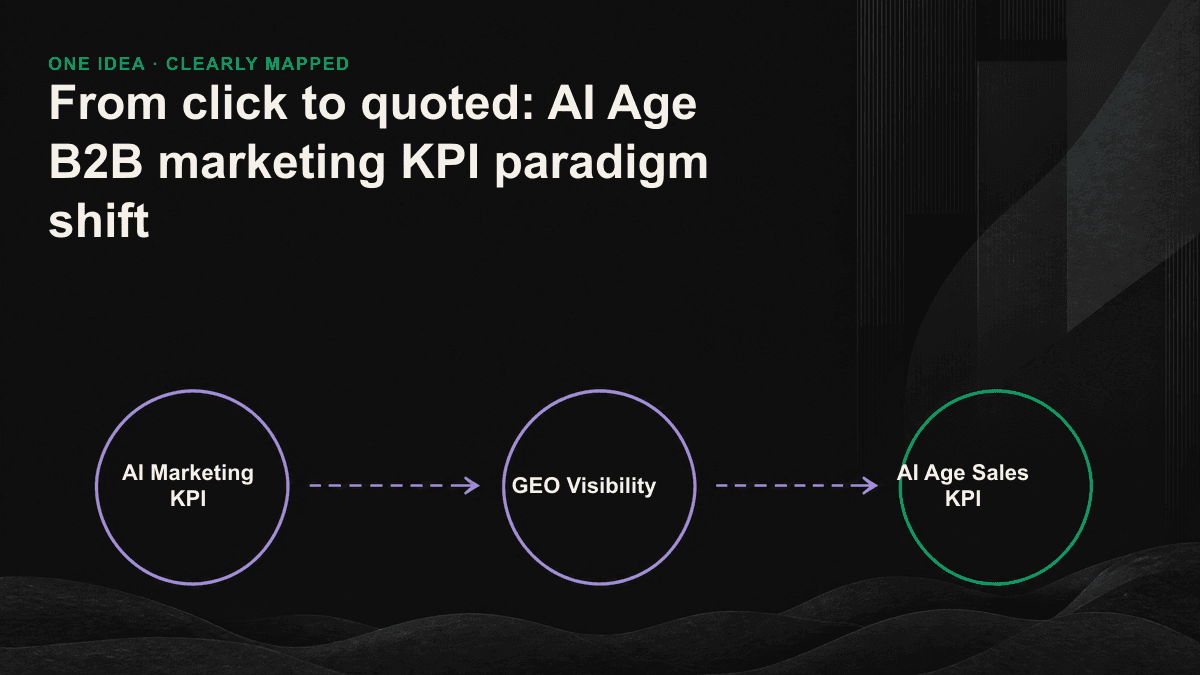 ONE IDEA · CLEARLY MAPPED

From click to quoted: AI Age B2B marketing KPI paradigm shift

AI Marketing KPI

GEO Visibility

AI Age Sales KPI